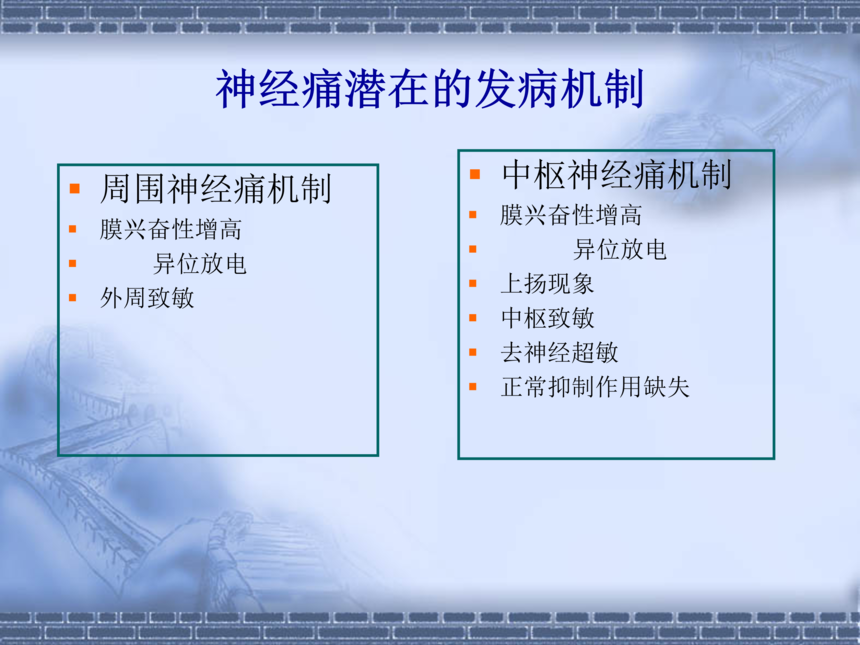 神经痛潜在的发病机制

▪ 周围神经痛机制
▪ 膜兴奋性增高
▪ 异位放电
▪ 外周致敏

▪ 中枢神经痛机制
▪ 膜兴奋性增高
▪ 异位放电
▪ 上扬现象
▪ 中枢致敏
▪ 去神经超敏
▪ 正常抑制作用缺失